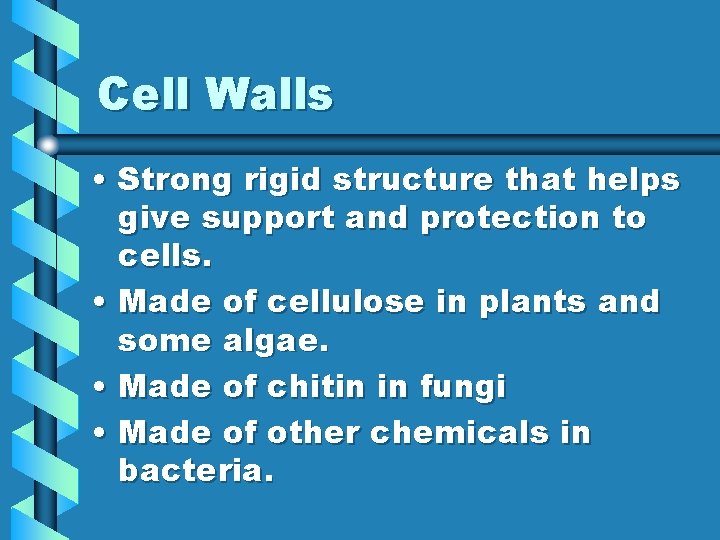 Cell Walls

• Strong rigid structure that helps give support and protection to cells.
• Made of cellulose in plants and some algae.
• Made of chitin in fungi
• Made of other chemicals in bacteria.